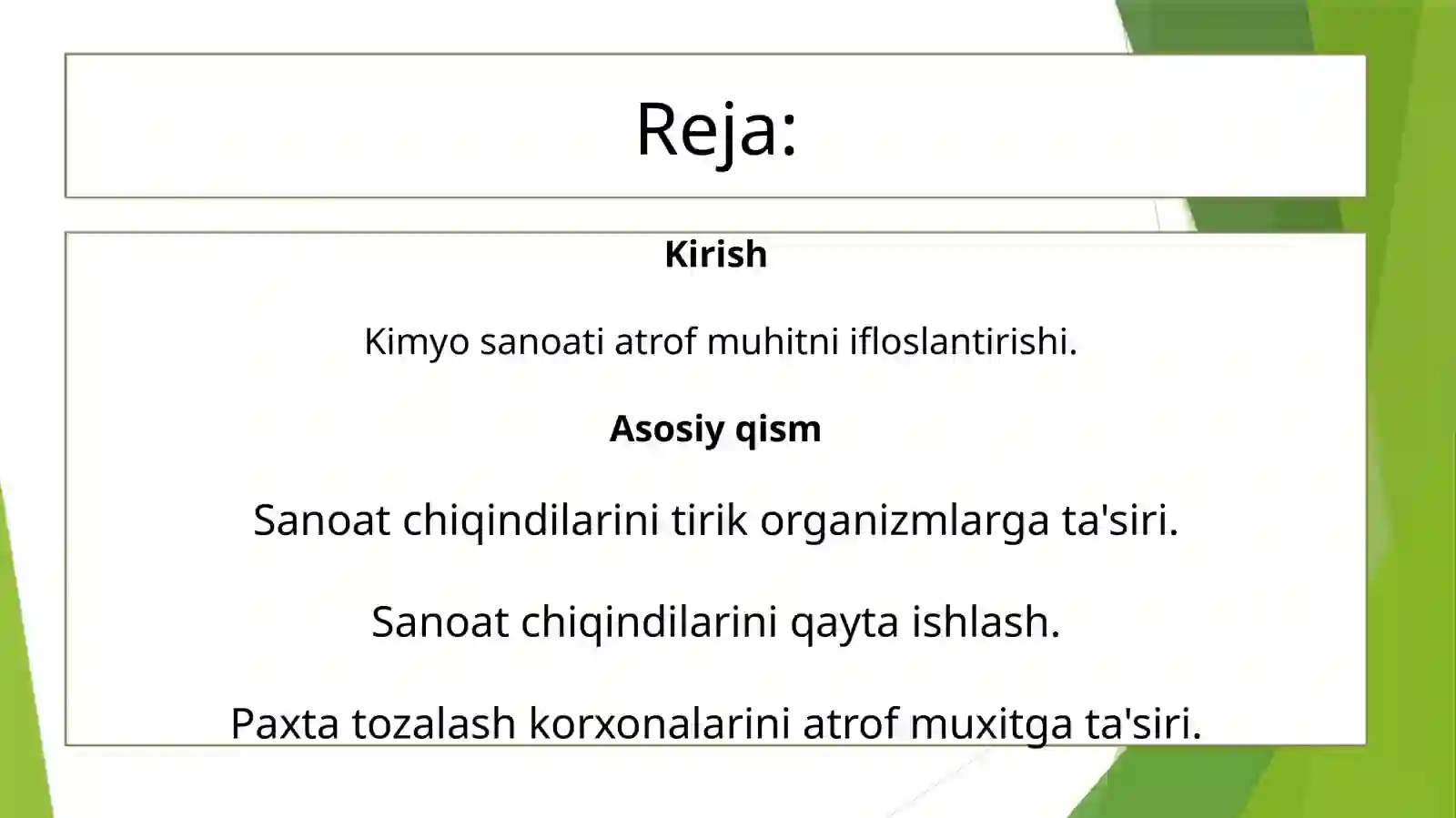 Reja:

Kirish

Kimyo sanoati atrof muhitni ifloslantirishi.

Asosiy qism

Sanoat chiqindilarini tirik organizmlarga ta'siri.

Sanoat chiqindilarini qayta ishlash.

Paxta tozalash korxonalarini atrof muxitga ta'siri.